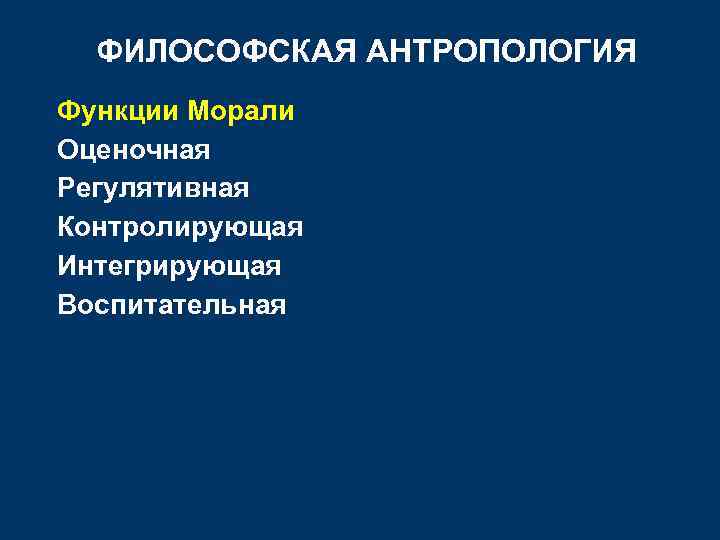 ФИЛОСОФСКАЯ АНТРОПОЛОГИЯ

Функции Морали
Оценочная
Регулятивная
Контролирующая
Интегрирующая
Воспитательная